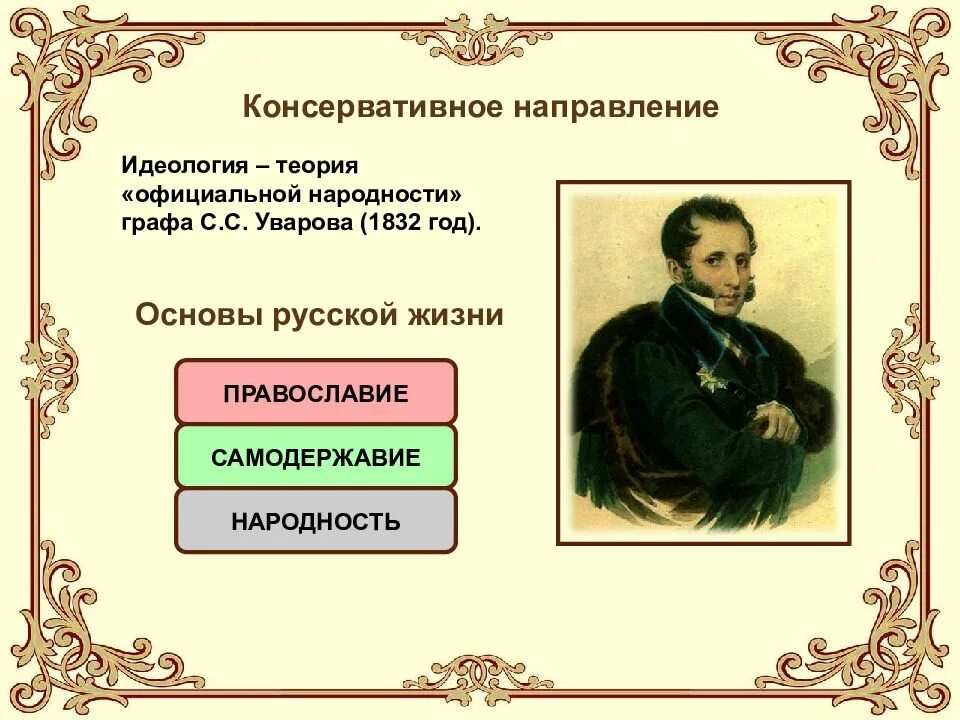 Консервативное направление

Идеология – теория «официальной народности» графа С.С. Уварова (1832 год).

Основы русской жизни

ПРАВОСЛАВИЕ

САМОДЕРЖАВИЕ

НАРОДНОСТЬ